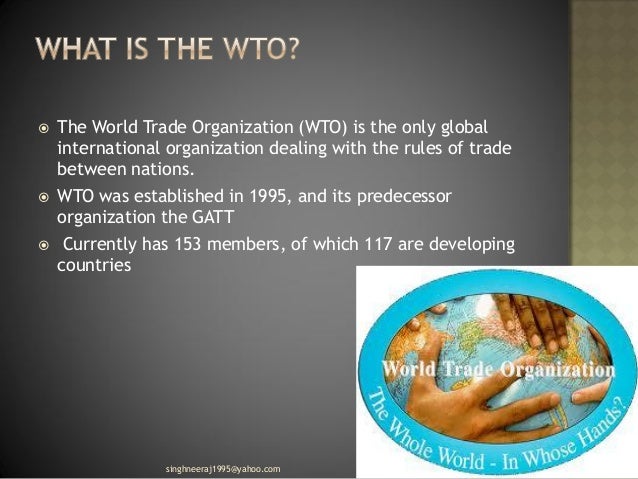 WHAT IS THE WTO?

The World Trade Organization (WTO) is the only global international organization dealing with the rules of trade between nations.

WTO was established in 1995, and its predecessor organization the GATT

Currently has 153 members, of which 117 are developing countries

World Trade Organization

The Whole World - In Whose Hands?

singhneeraj1995@yahoo.com